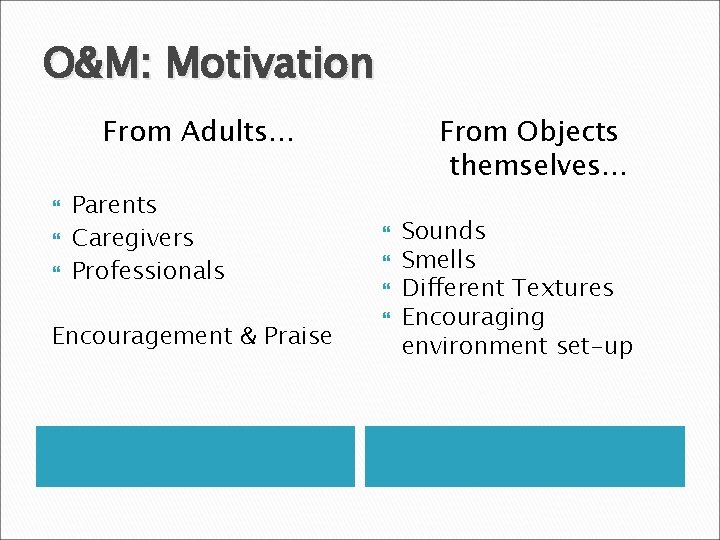 O&M: Motivation

From Adults…

- Parents
- Caregivers
- Professionals

Encouragement & Praise

From Objects themselves…

- Sounds
- Smells
- Different Textures
- Encouraging environment set-up